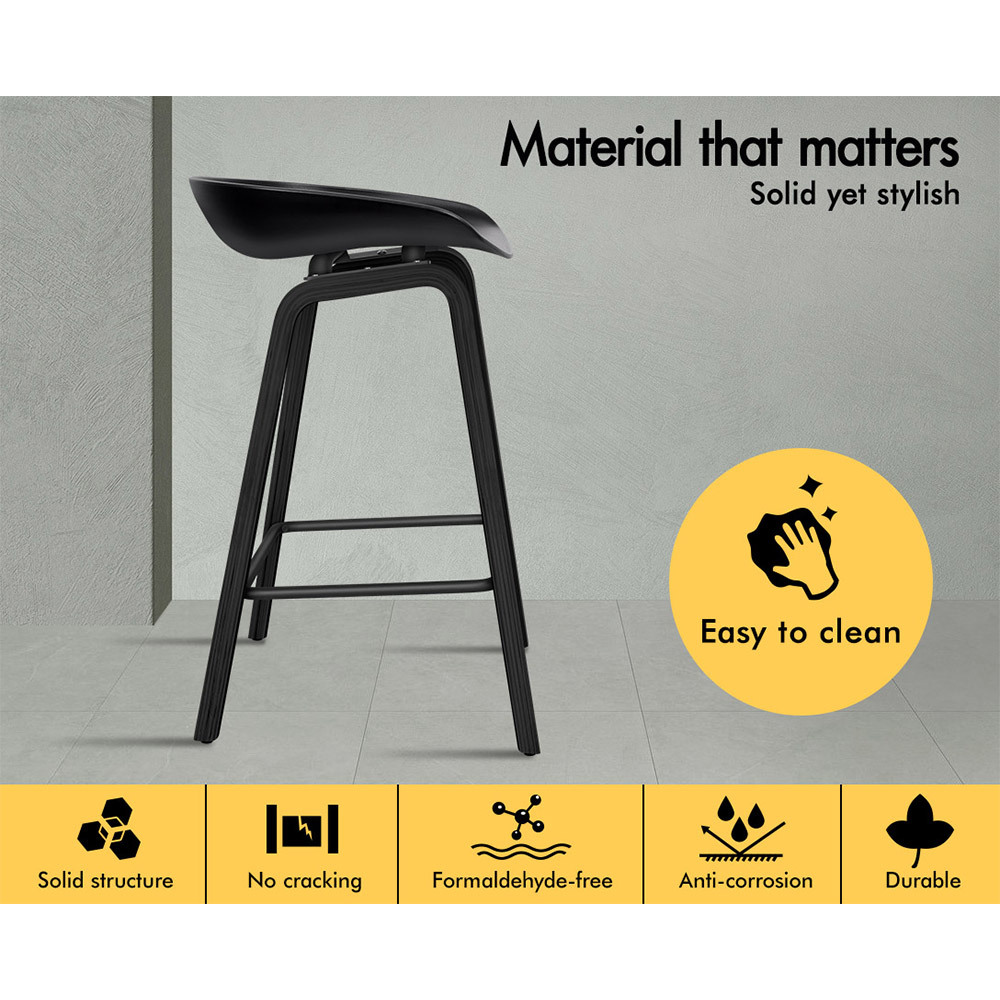 Material that matters
Solid yet stylish

Easy to clean

Solid structure

No cracking

Formaldehyde-free

Anti-corrosion

Durable